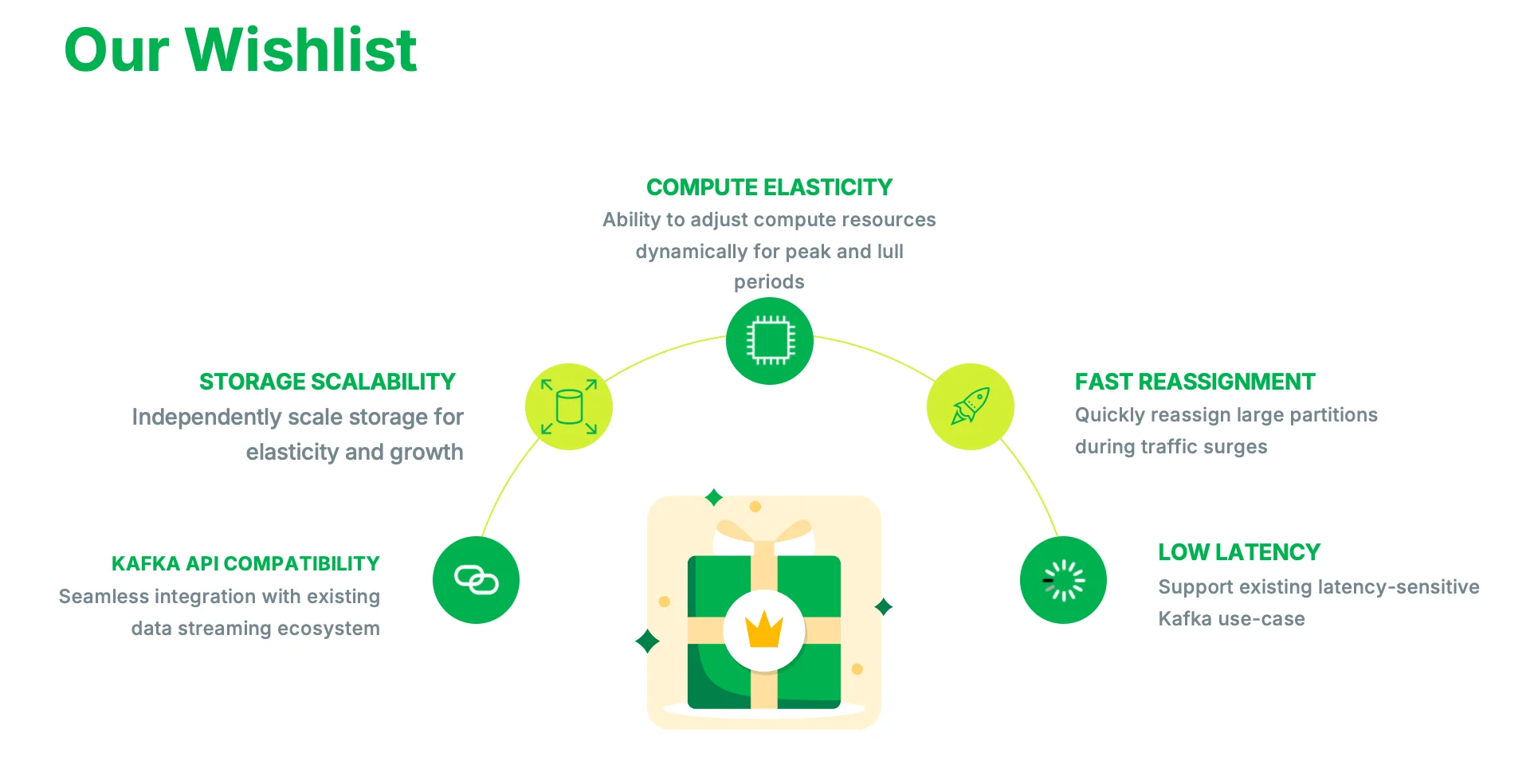 Our Wishlist

COMPUTE ELASTICITY
Ability to adjust compute resources dynamically for peak and lull periods

STORAGE SCALABILITY
Independently scale storage for elasticity and growth

FAST REASSIGNMENT
Quickly reassign large partitions during traffic surges

KAFKA API COMPATIBILITY
Seamless integration with existing data streaming ecosystem

LOW LATENCY
Support existing latency-sensitive Kafka use-case